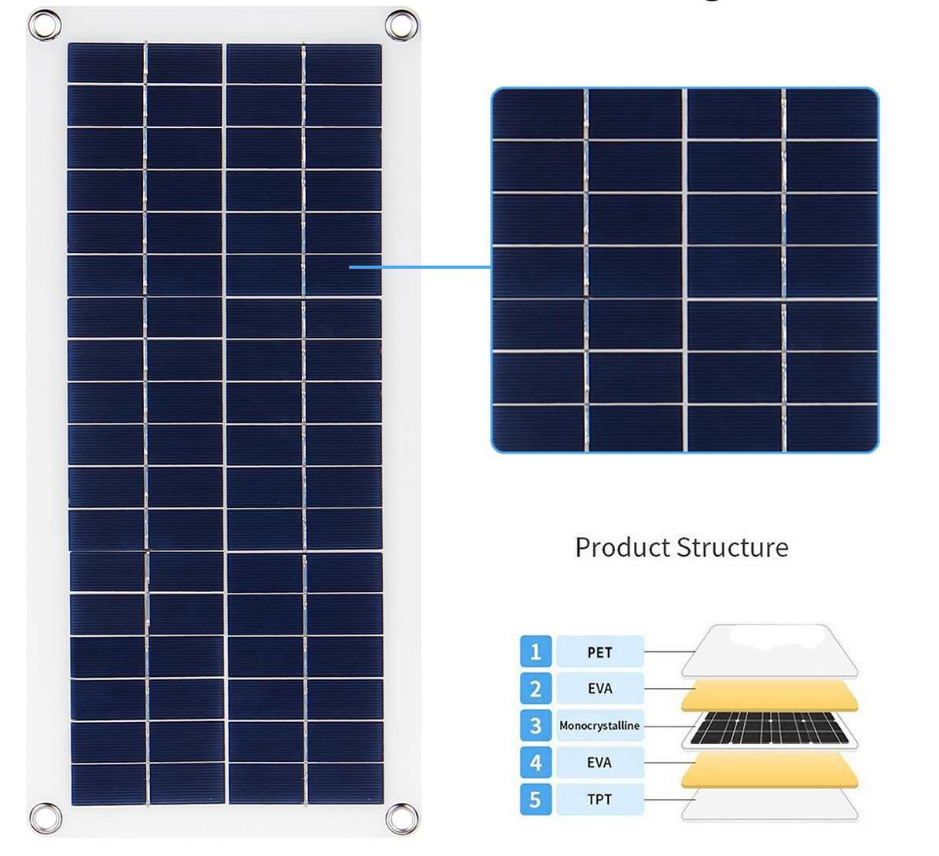 Product Structure

1 PET
2 EVA
3 Monocrystalline
4 EVA
5 TPT